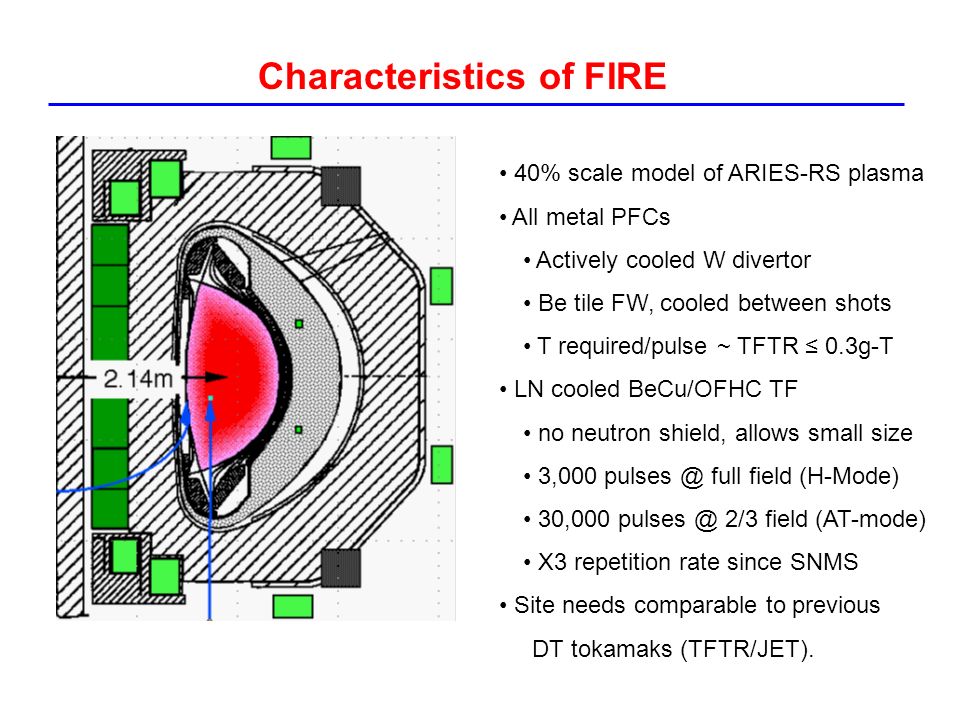 Characteristics of FIRE

2.14m

• 40% scale model of ARIES-RS plasma
• All metal PFCs
• Actively cooled W divertor
• Be tile FW, cooled between shots
• T required/pulse ~ TFTR ≤ 0.3g-T
• LN cooled BeCu/OFHC TF
• no neutron shield, allows small size
• 3,000 pulses @ full field (H-Mode)
• 30,000 pulses @ 2/3 field (AT-mode)
• X3 repetition rate since SNMS
• Site needs comparable to previous DT tokamaks (TFTR/JET).